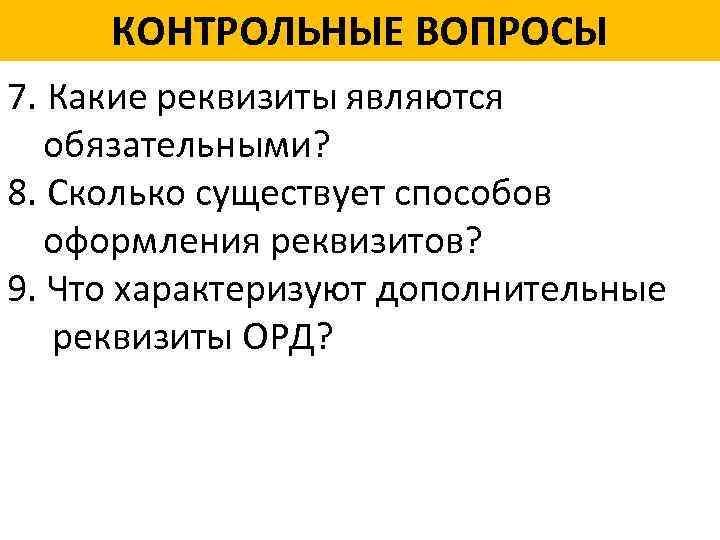 КОНТРОЛЬНЫЕ ВОПРОСЫ

7. Какие реквизиты являются обязательными?
8. Сколько существует способов оформления реквизитов?
9. Что характеризуют дополнительные реквизиты ОРД?